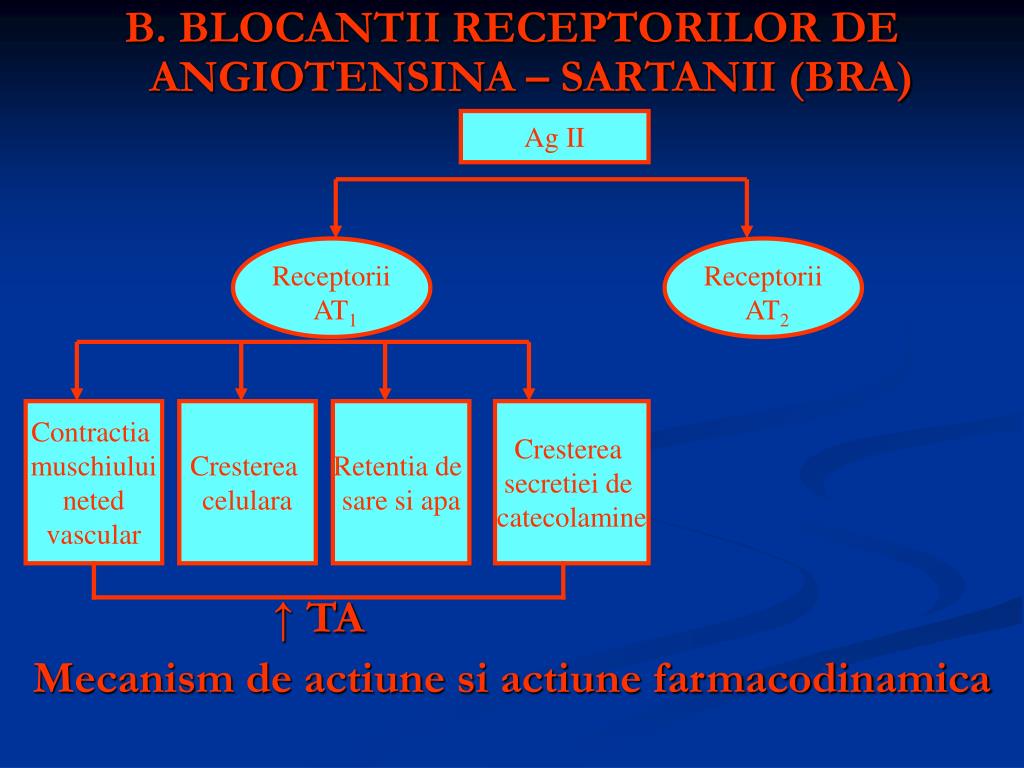 B. BLOCANTII RECEPTORILOR DE ANGIOTENSINA – SARTANII (BRA)

Ag II

Receptorii $AT_1$

Receptorii $AT_2$

Contractia muschiului neted vascular

Cresterea celulara

Retentia de sare si apa

Cresterea secretiei de catecolamine

↑ TA

Mecanism de actiune si actiune farmacodinamica